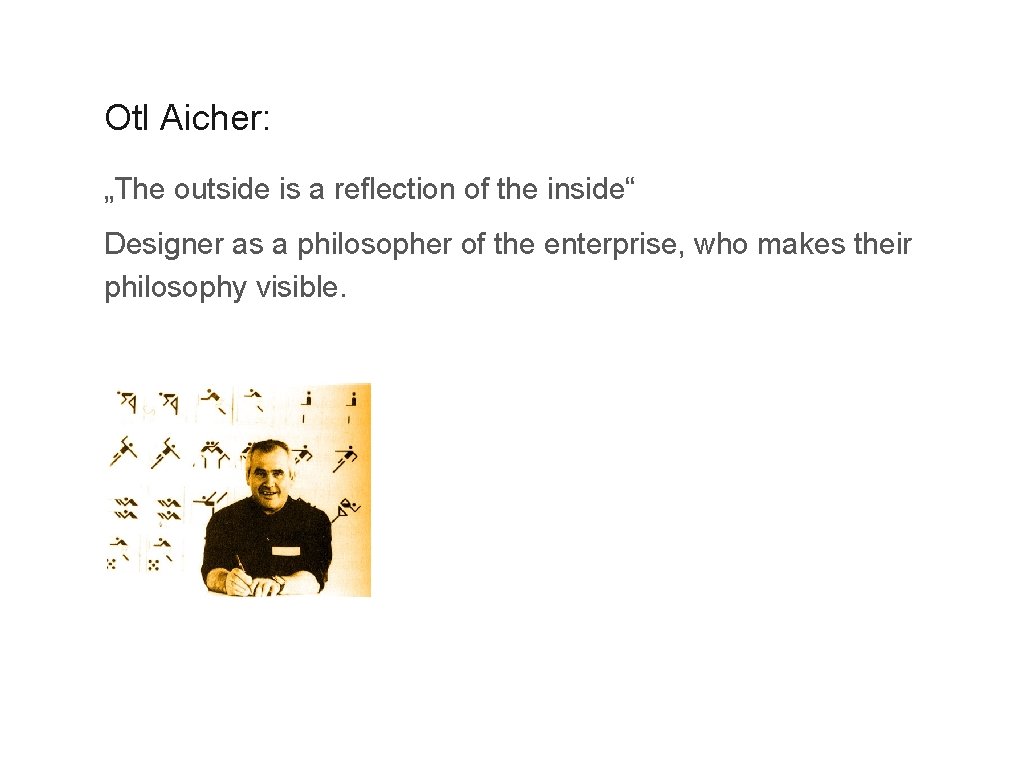 Otl Aicher:

„The outside is a reflection of the inside“

Designer as a philosopher of the enterprise, who makes their philosophy visible.